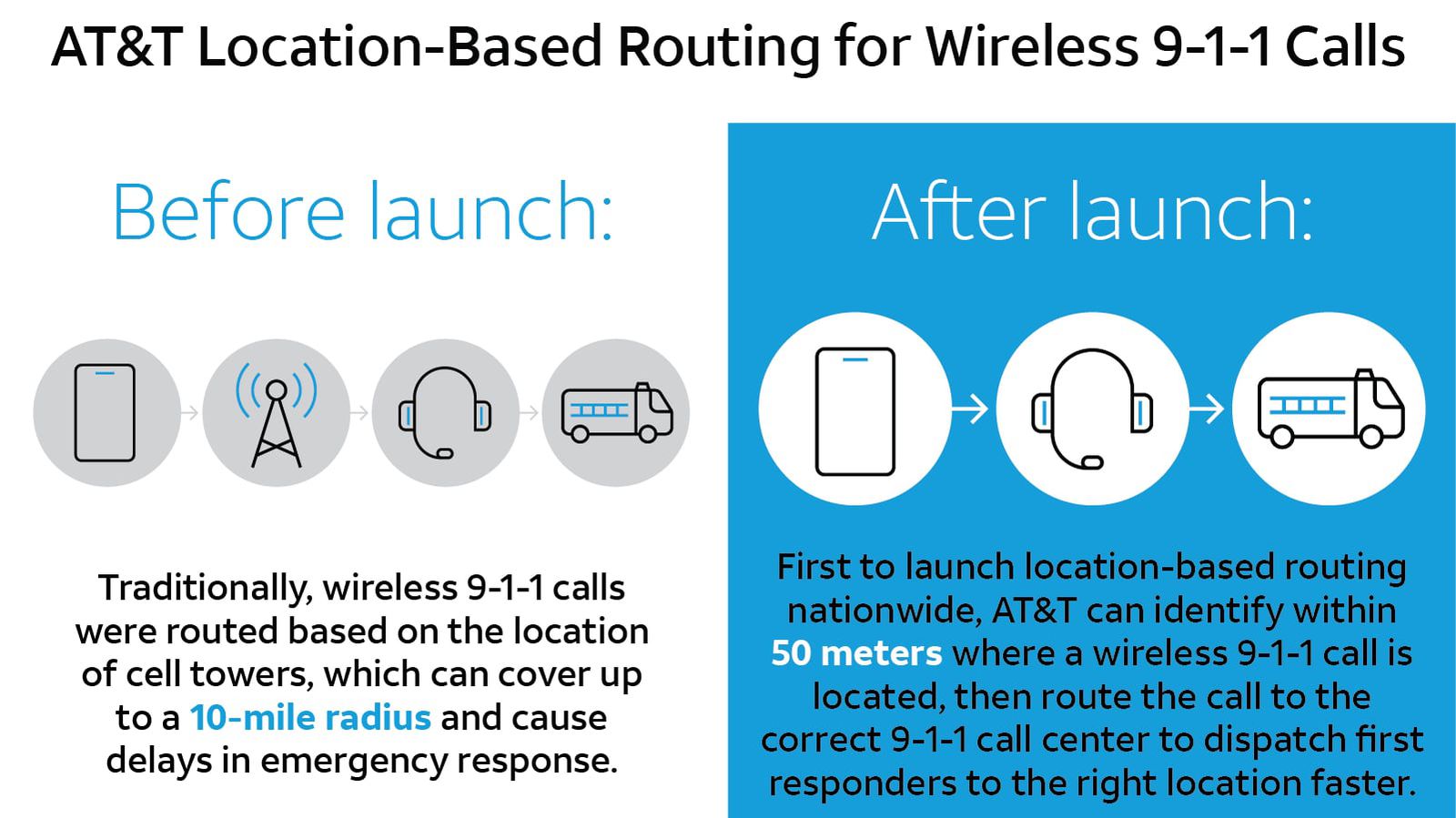 AT&T Location-Based Routing for Wireless 9-1-1 Calls

Before launch:

Traditionally, wireless 9-1-1 calls were routed based on the location of cell towers, which can cover up to a 10-mile radius and cause delays in emergency response.

After launch:

First to launch location-based routing nationwide, AT&T can identify within 50 meters where a wireless 9-1-1 call is located, then route the call to the correct 9-1-1 call center to dispatch first responders to the right location faster.